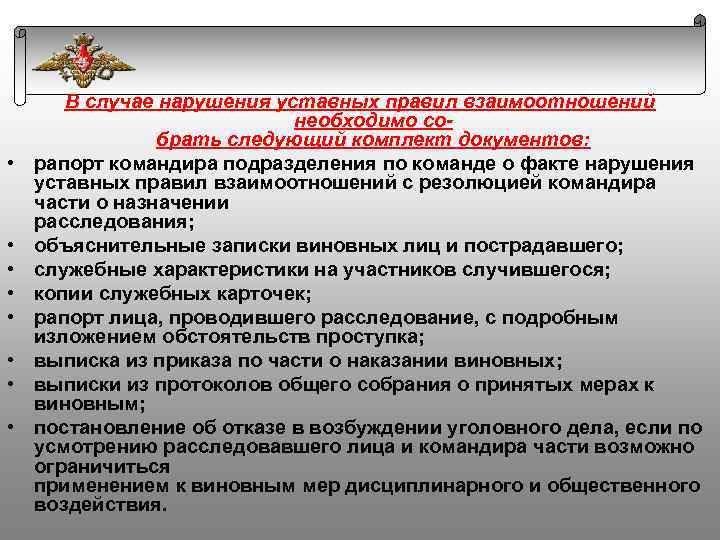 В случае нарушения уставных правил взаимоотношений необходимо собрать следующий комплект документов:

• рапорт командира подразделения по команде о факте нарушения уставных правил взаимоотношений с резолюцией командира части о назначении расследования;
• объяснительные записки виновных лиц и пострадавшего;
• служебные характеристики на участников случившегося;
• копии служебных карточек;
• рапорт лица, проводившего расследование, с подробным изложением обстоятельств проступка;
• выписка из приказа по части о наказании виновных;
• выписки из протоколов общего собрания о принятых мерах к виновным;
• постановление об отказе в возбуждении уголовного дела, если по усмотрению расследовавшего лица и командира части возможно ограничиться применением к виновным мер дисциплинарного и общественного воздействия.